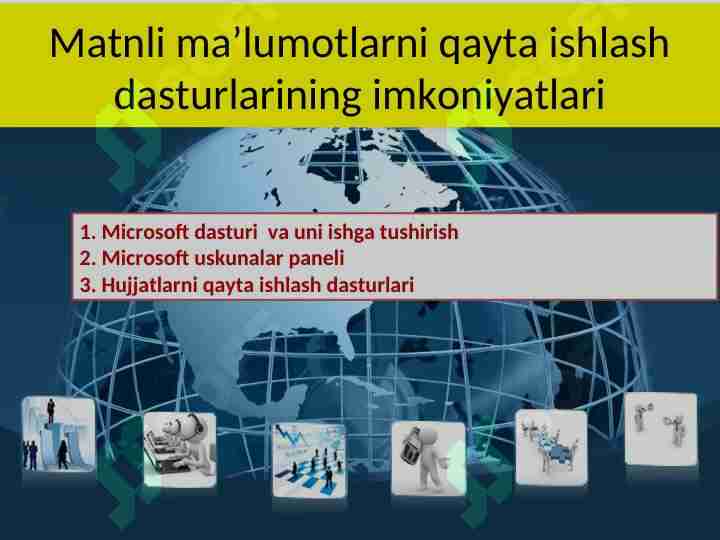 Matnli ma’lumotlarni qayta ishlash dasturlarining imkoniyatlari

1. Microsoft dasturi  va uni ishga tushirish
2. Microsoft uskunalar paneli
3. Hujjatlarni qayta ishlash dasturlari